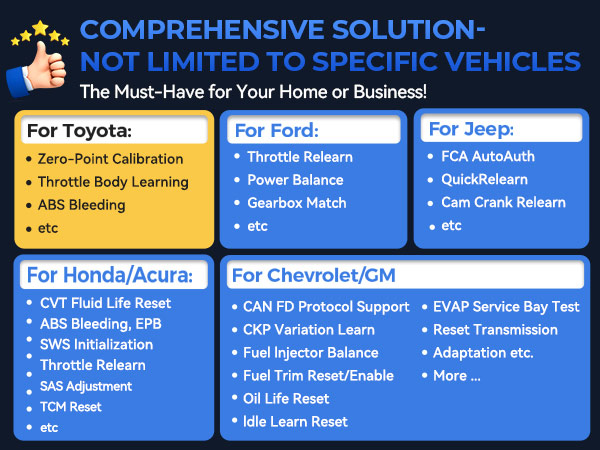 COMPREHENSIVE SOLUTION-
NOT LIMITED TO SPECIFIC VEHICLES
The Must-Have for Your Home or Business!

For Toyota:
• Zero-Point Calibration
• Throttle Body Learning
• ABS Bleeding
• etc

For Ford:
• Throttle Relearn
• Power Balance
• Gearbox Match
• etc

For Jeep:
• FCA AutoAuth
• QuickRelearn
• Cam Crank Relearn
• etc

For Honda/Acura:
• CVT Fluid Life Reset
• ABS Bleeding, EPB
• SWS Initialization
• Throttle Relearn
• SAS Adjustment
• TCM Reset
• etc

For Chevrolet/GM
• CAN FD Protocol Support
• CKP Variation Learn
• Fuel Injector Balance
• Fuel Trim Reset/Enable
• Oil Life Reset
• Idle Learn Reset
• EVAP Service Bay Test
• Reset Transmission
• Adaptation etc.
• More ...